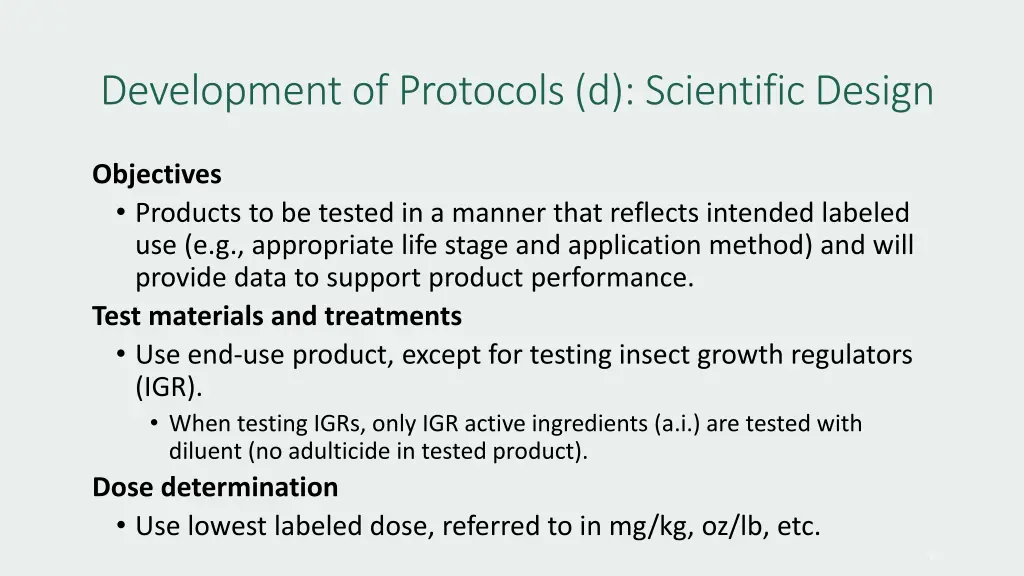 Development of Protocols (d): Scientific Design

Objectives
• Products to be tested in a manner that reflects intended labeled use (e.g., appropriate life stage and application method) and will provide data to support product performance.

Test materials and treatments
• Use end-use product, except for testing insect growth regulators (IGR).
• When testing IGRs, only IGR active ingredients (a.i.) are tested with diluent (no adulticide in tested product).

Dose determination
• Use lowest labeled dose, referred to in mg/kg, oz/lb, etc.